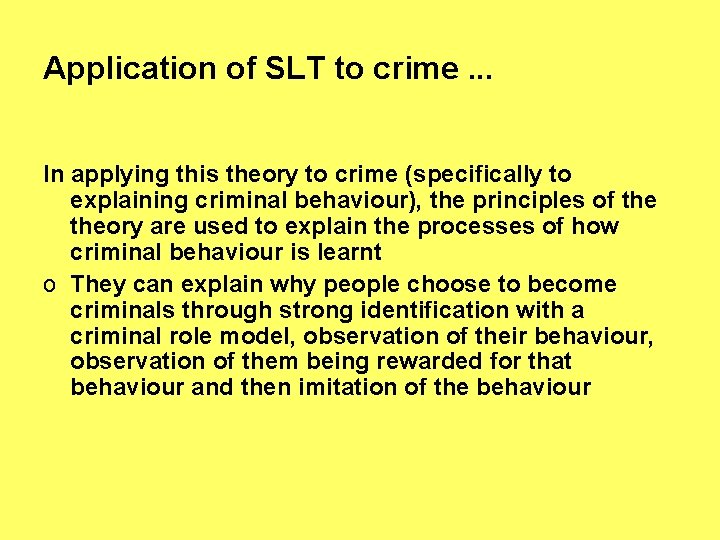 Application of SLT to crime ...

In applying this theory to crime (specifically to explaining criminal behaviour), the principles of the theory are used to explain the processes of how criminal behaviour is learnt

o They can explain why people choose to become criminals through strong identification with a criminal role model, observation of their behaviour, observation of them being rewarded for that behaviour and then imitation of the behaviour